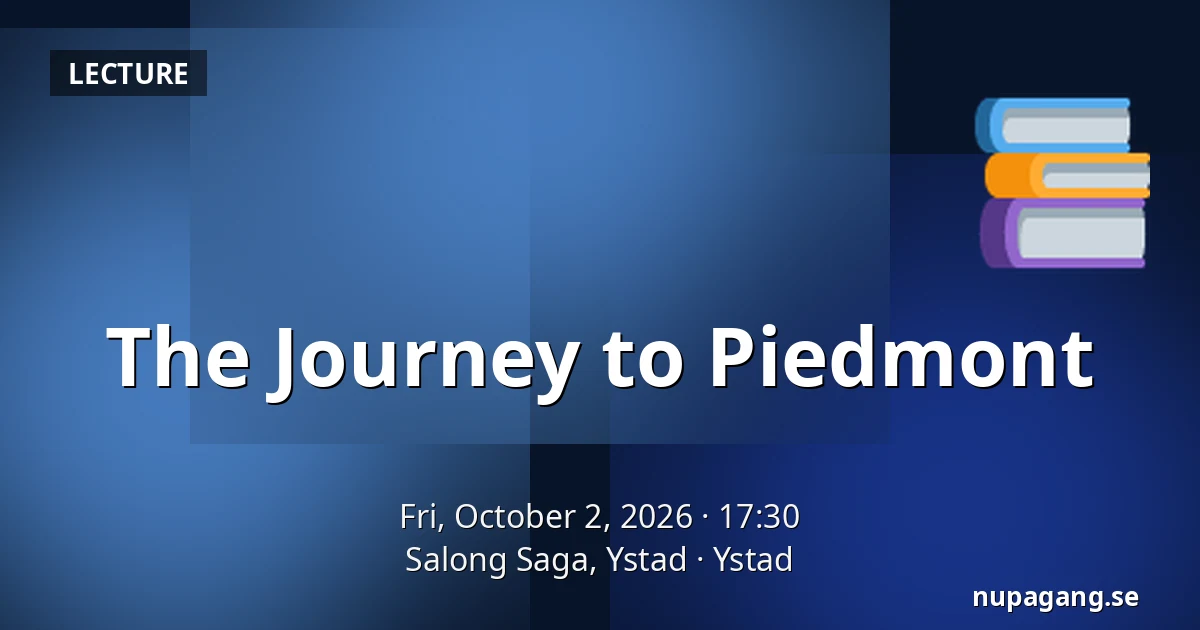 LECTURE

The Journey to Piedmont

Fri, October 2, 2026 · 17:30
Salong Saga, Ystad · Ystad

nupagang.se